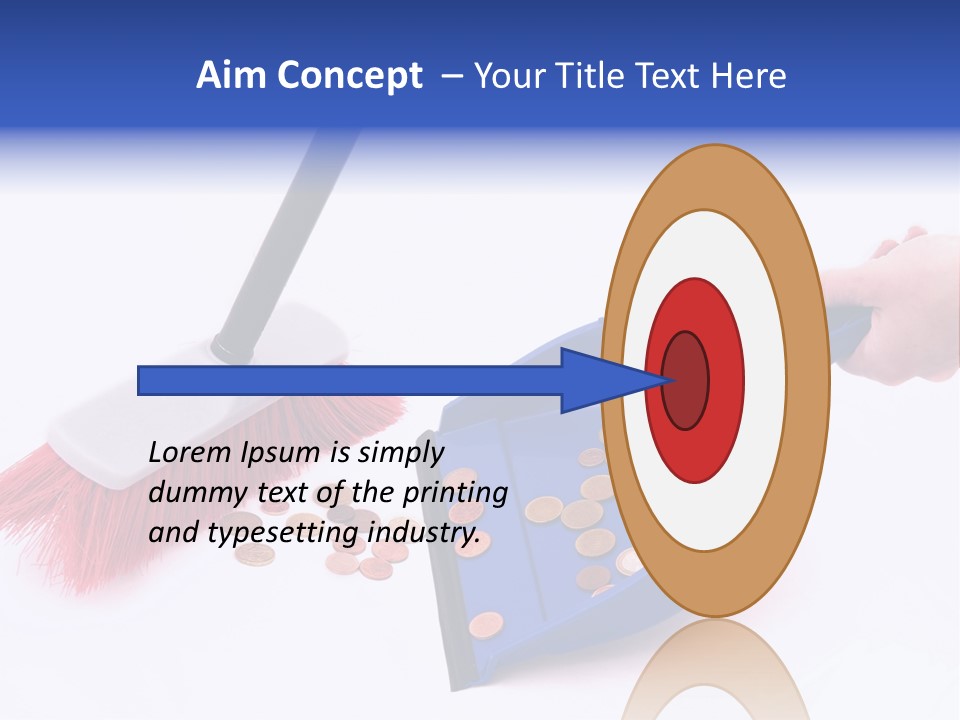 Aim Concept – Your Title Text Here

Lorem Ipsum is simply dummy text of the printing and typesetting industry.